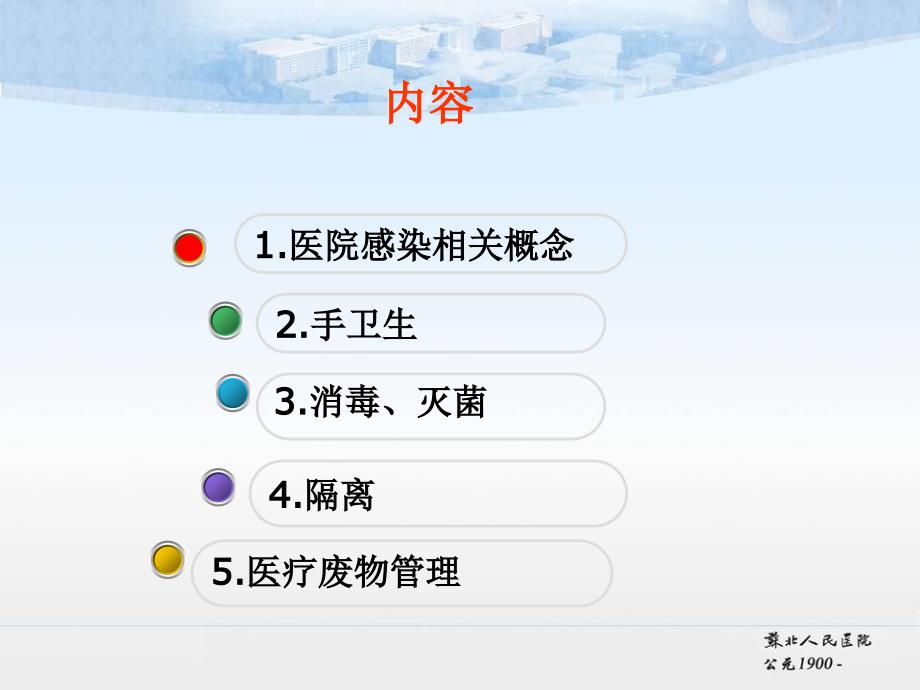 内容

1.医院感染相关概念

2.手卫生

3.消毒、灭菌

4.隔离

5.医疗废物管理

蘇北人民醫院
公元1900 -